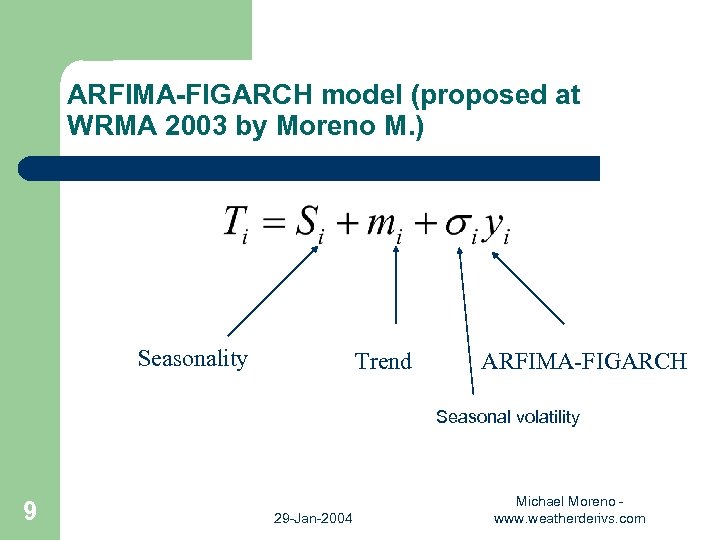 ARFIMA-FIGARCH model (proposed at WRMA 2003 by Moreno M.)

$T_i = S_i + m_i + \sigma_i y_i$

Seasonality

Trend

ARFIMA-FIGARCH

Seasonal volatility

9

29-Jan-2004

Michael Moreno - www.weatherderivs.com